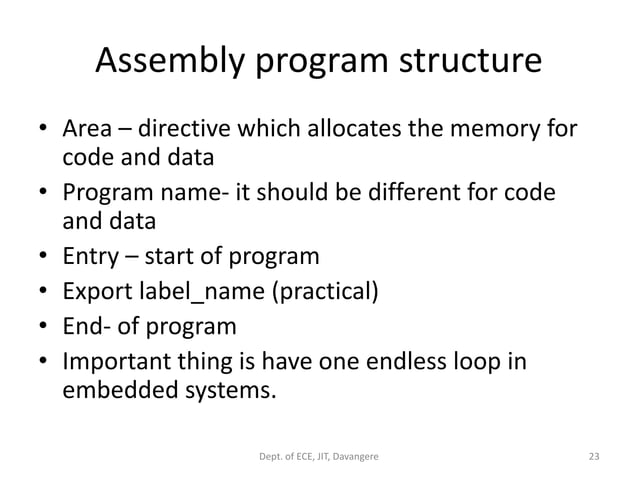 Assembly program structure

• Area – directive which allocates the memory for code and data
• Program name- it should be different for code and data
• Entry – start of program
• Export label_name (practical)
• End- of program
• Important thing is have one endless loop in embedded systems.

Dept. of ECE, JIT, Davangere

23